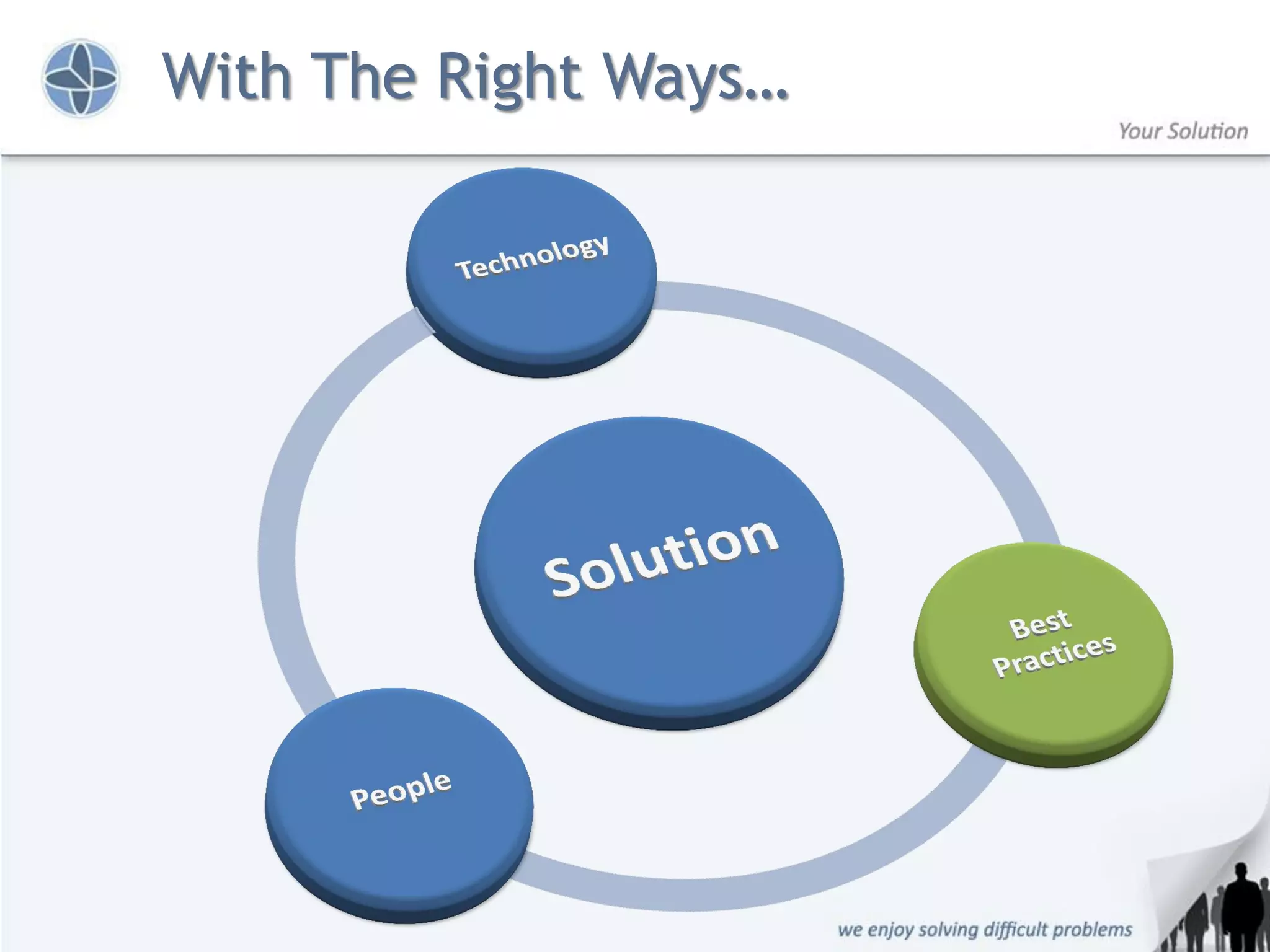 With The Right Ways…

Your Solution

Technology

Solution

Best Practices

People

we enjoy solving difficult problems